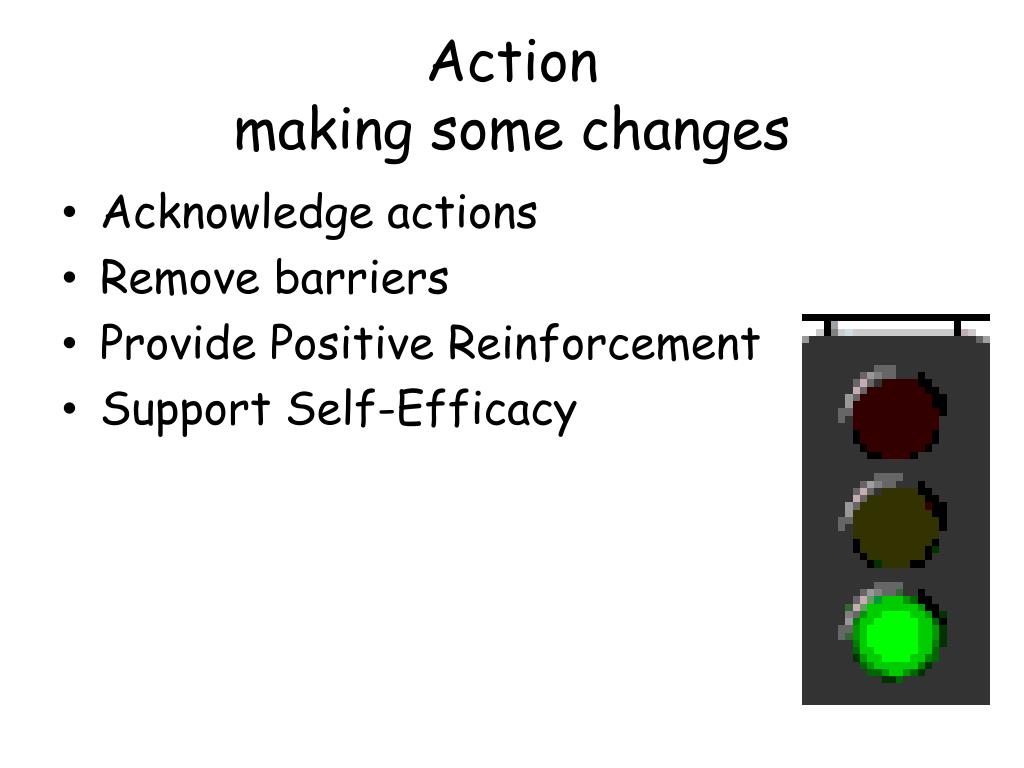 Action
making some changes

• Acknowledge actions
• Remove barriers
• Provide Positive Reinforcement
• Support Self-Efficacy